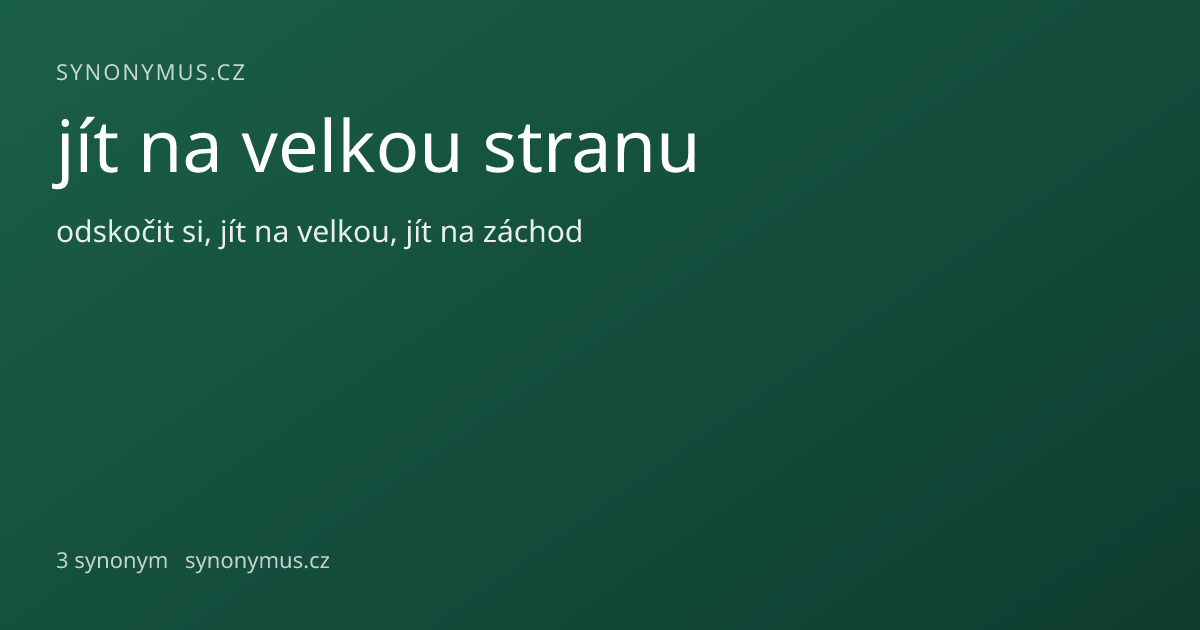 SYNONYMUS.CZ

jít na velkou stranu

odskočit si, jít na velkou, jít na záchod

3 synonym synonymus.cz